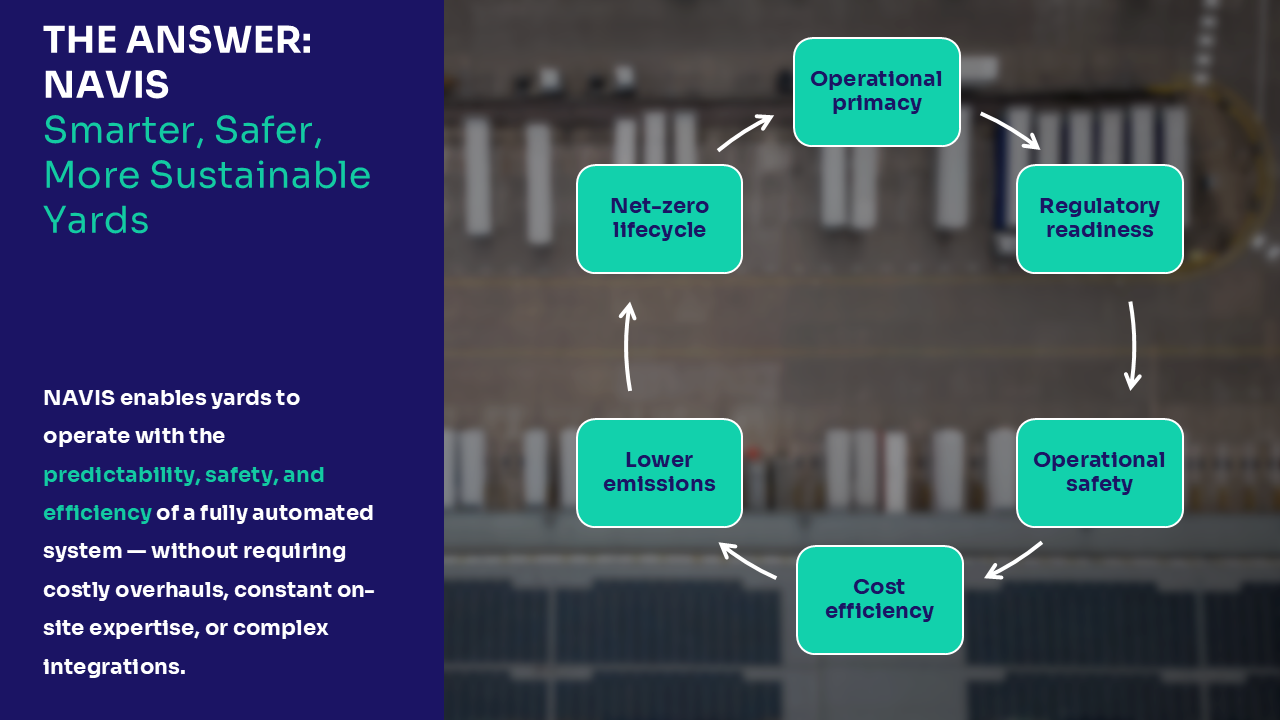 THE ANSWER: NAVIS
Smarter, Safer, More Sustainable Yards

NAVIS enables yards to operate with the predictability, safety, and efficiency of a fully automated system — without requiring costly overhauls, constant on-site expertise, or complex integrations.

Operational primacy

Regulatory readiness

Operational safety

Cost efficiency

Lower emissions

Net-zero lifecycle